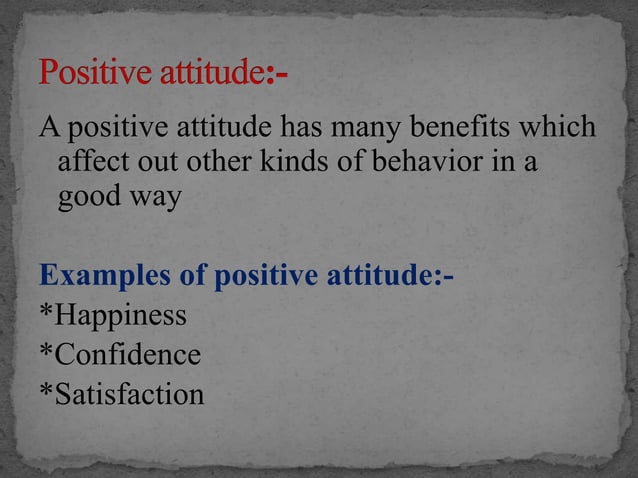 Positive attitude:-

A positive attitude has many benefits which affect out other kinds of behavior in a good way

Examples of positive attitude:-
*Happiness
*Confidence
*Satisfaction